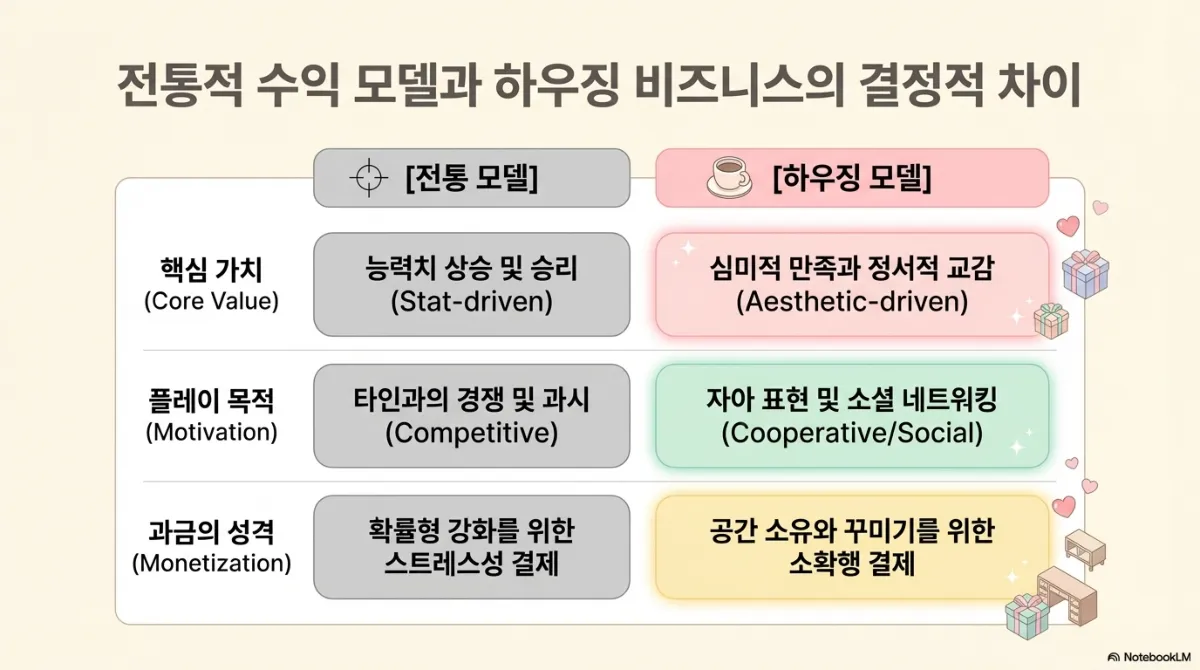 전통적 수익 모델과 하우징 비즈니스의 결정적 차이

| | [전통 모델] | [하우징 모델] |
|---|---|---|
| 핵심 가치 (Core Value) | 능력치 상승 및 승리 (Stat-driven) | 심미적 만족과 정서적 교감 (Aesthetic-driven) |
| 플레이 목적 (Motivation) | 타인과의 경쟁 및 과시 (Competitive) | 자아 표현 및 소셜 네트워킹 (Cooperative/Social) |
| 과금의 성격 (Monetization) | 확률형 강화를 위한 스트레스성 결제 | 공간 소유와 꾸미기를 위한 소확행 결제 |

NotebookLM